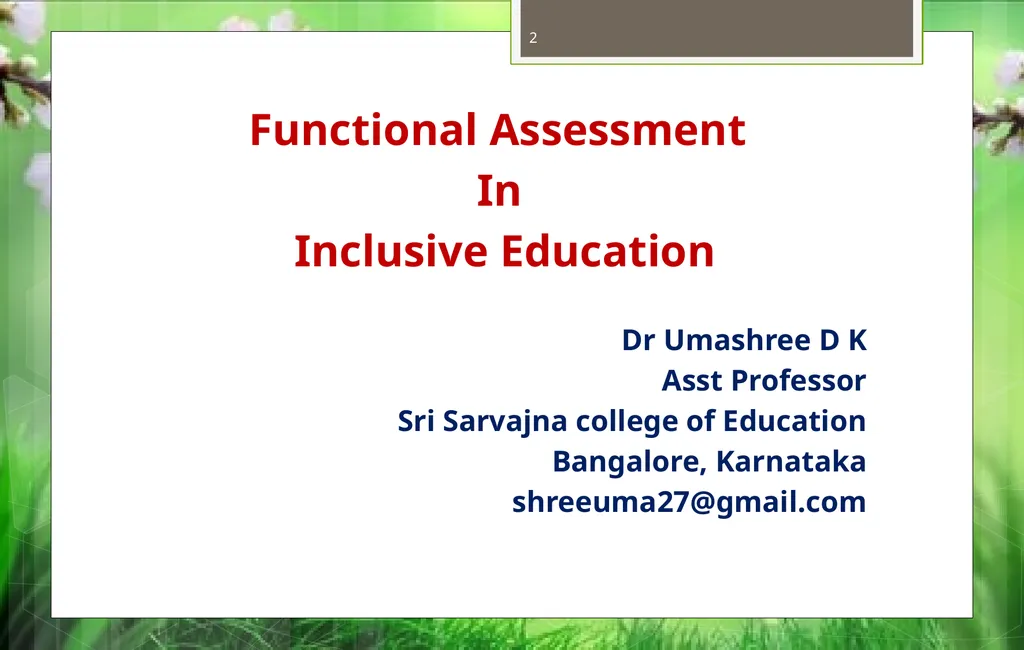 2

Functional Assessment
In
Inclusive Education

Dr Umashree D K
Asst Professor
Sri Sarvajna college of Education
Bangalore, Karnataka
shreeuma27@gmail.com